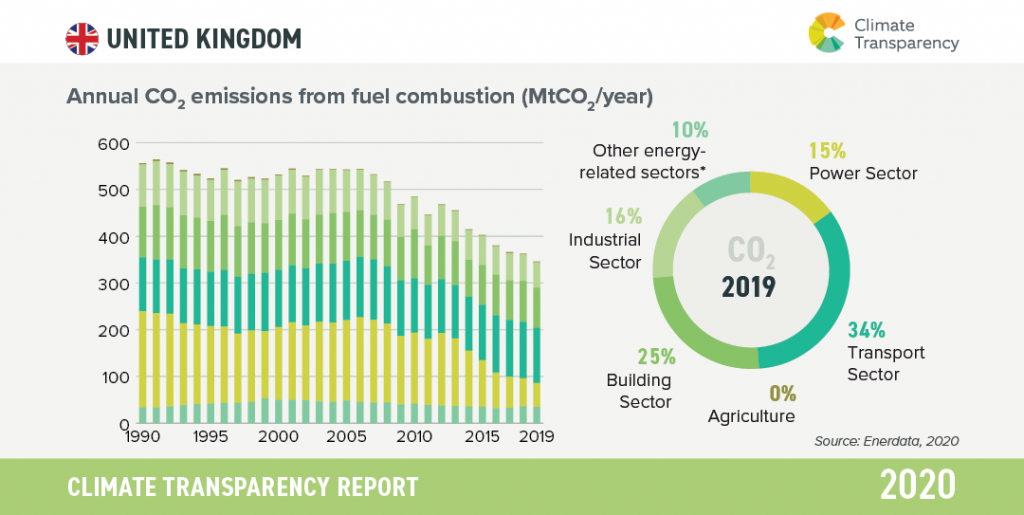 UNITED KINGDOM

Climate Transparency

Annual $CO_2$ emissions from fuel combustion ($MtCO_2$/year)

600
500
400
300
200
100
0
1990 1995 2000 2005 2010 2015 2019

10%
Other energy-related sectors*

15%
Power Sector

16%
Industrial Sector

$CO_2$
2019

34%
Transport Sector

25%
Building Sector

0%
Agriculture

Source: Enerdata, 2020

CLIMATE TRANSPARENCY REPORT 2020